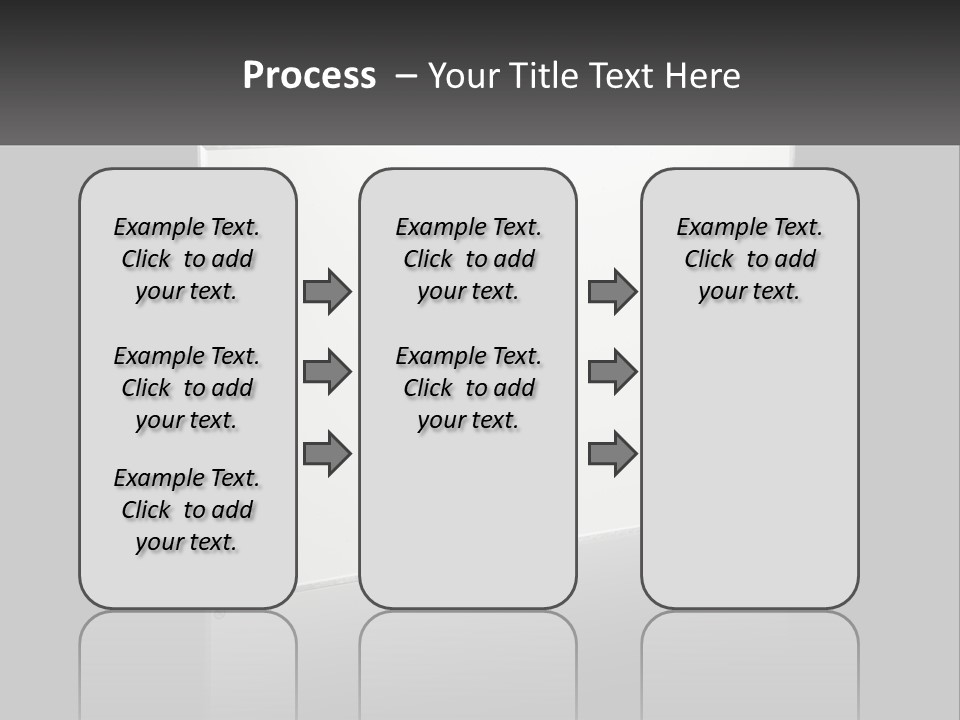 Process – Your Title Text Here

Example Text. Click to add your text.

Example Text. Click to add your text.

Example Text. Click to add your text.

Example Text. Click to add your text.

Example Text. Click to add your text.

Example Text. Click to add your text.